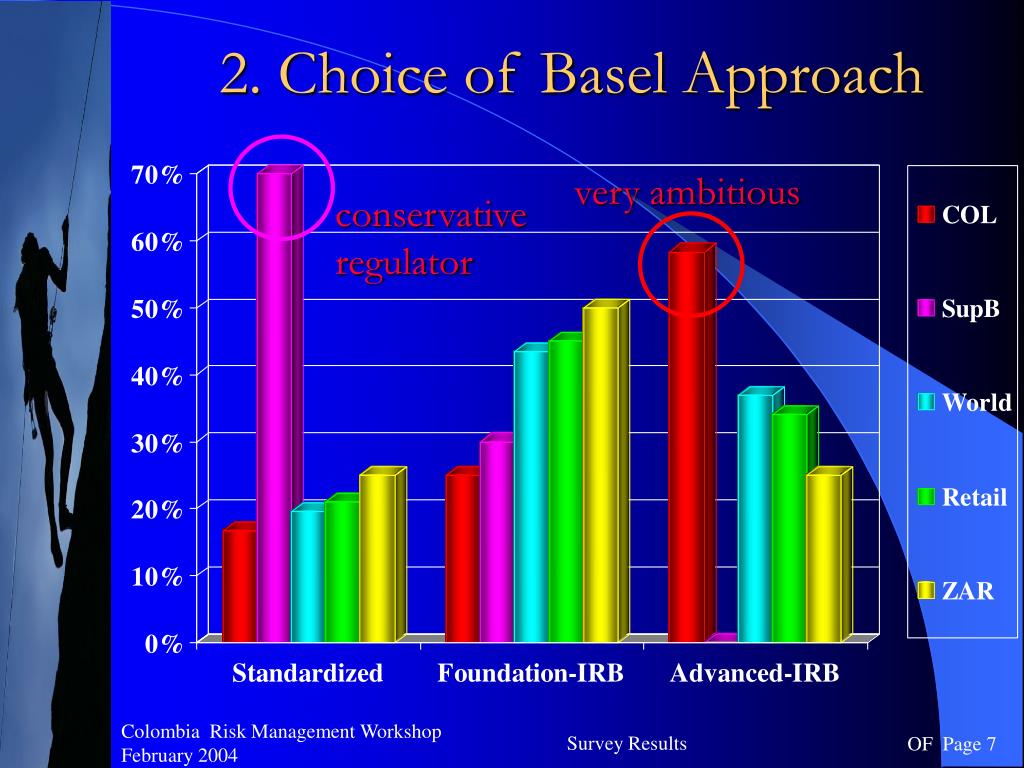 2. Choice of Basel Approach

70%
60%
50%
40%
30%
20%
10%
0%

conservative regulator

very ambitious

Standardized
Foundation-IRB
Advanced-IRB

COL
SupB
World
Retail
ZAR

Colombia Risk Management Workshop
February 2004

Survey Results

OF Page 7